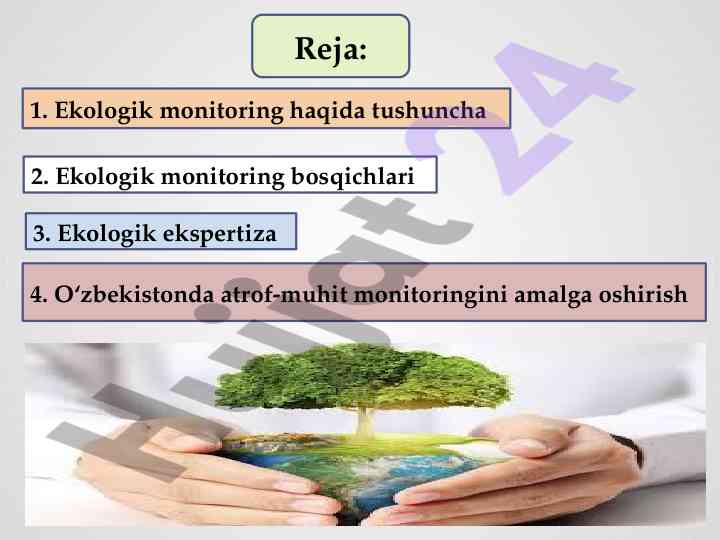 Reja:

1. Ekologik monitoring haqida tushuncha

2. Ekologik monitoring bosqichlari

3. Ekologik ekspertiza

4. O‘zbekistonda atrof-muhit monitoringini amalga oshirish

Hujjat24